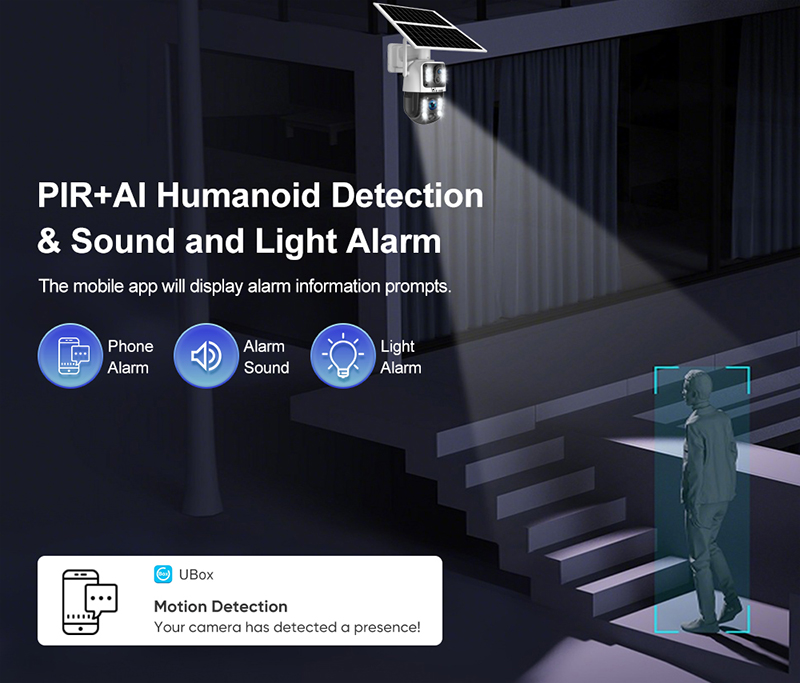 PIR+AI Humanoid Detection & Sound and Light Alarm

The mobile app will display alarm information prompts.

Phone Alarm

Alarm Sound

Light Alarm

UBox

Motion Detection

Your camera has detected a presence!